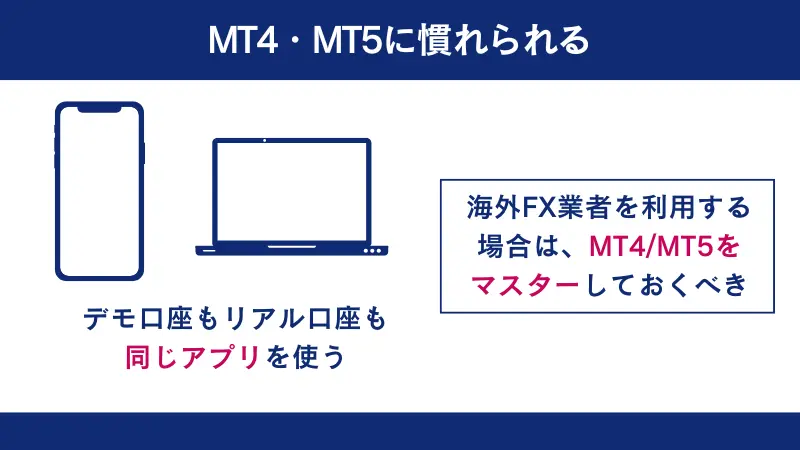 MT4・MT5に慣れられる

デモ口座もリアル口座も同じアプリを使う

海外FX業者を利用する場合は、MT4/MT5をマスターしておくべき